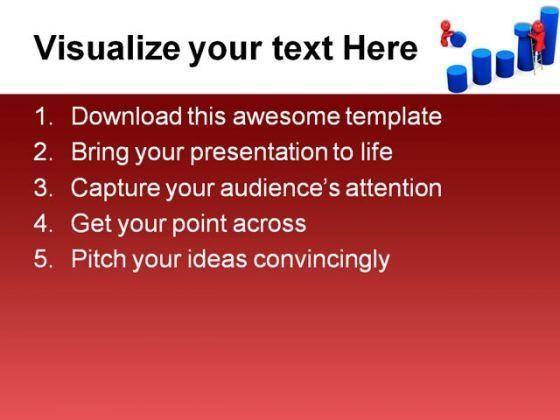 Visualize your text Here

1. Download this awesome template
2. Bring your presentation to life
3. Capture your audience's attention
4. Get your point across
5. Pitch your ideas convincingly